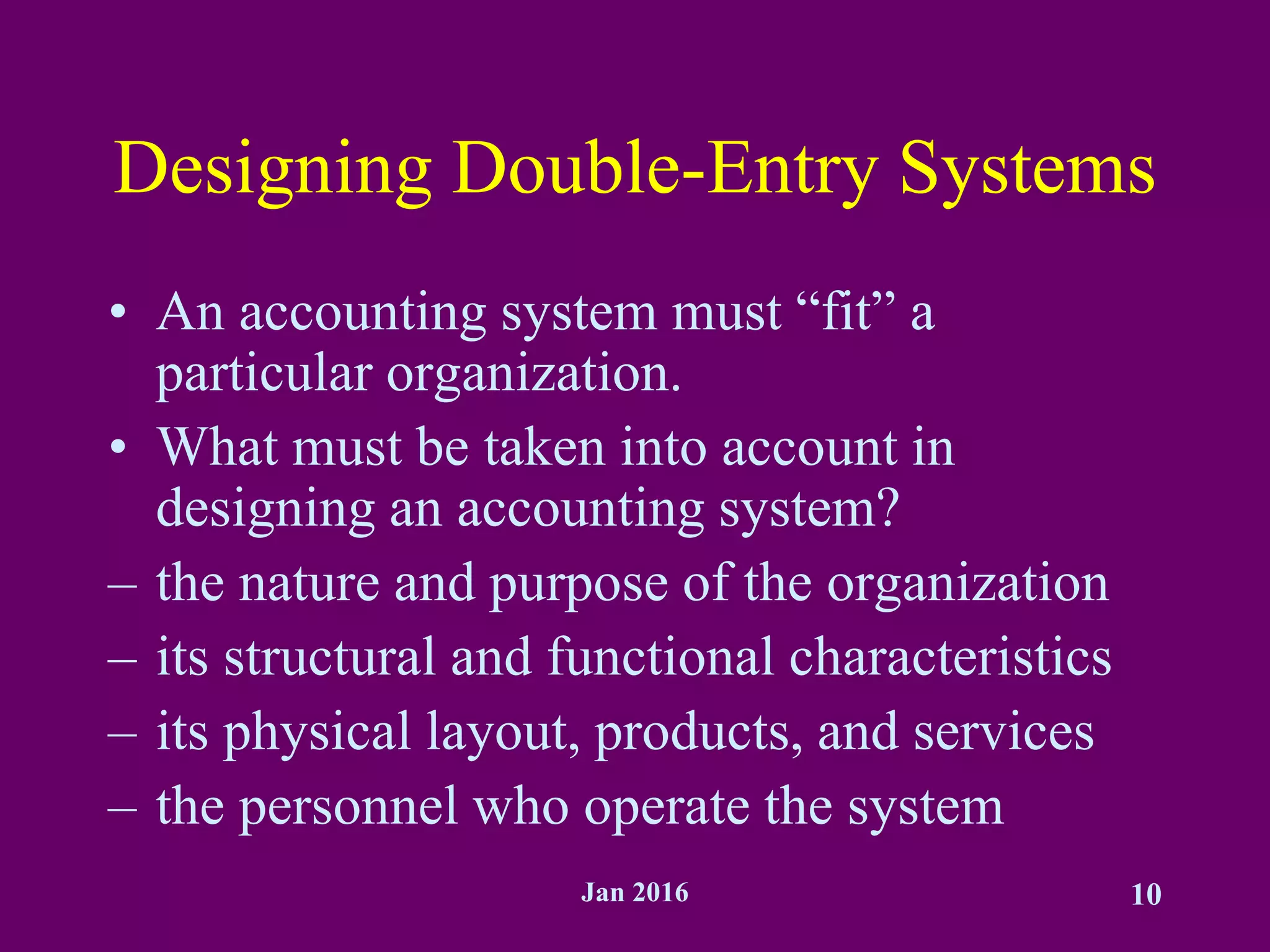 Designing Double-Entry Systems

• An accounting system must “fit” a particular organization.
• What must be taken into account in designing an accounting system?
– the nature and purpose of the organization
– its structural and functional characteristics
– its physical layout, products, and services
– the personnel who operate the system

Jan 2016

10